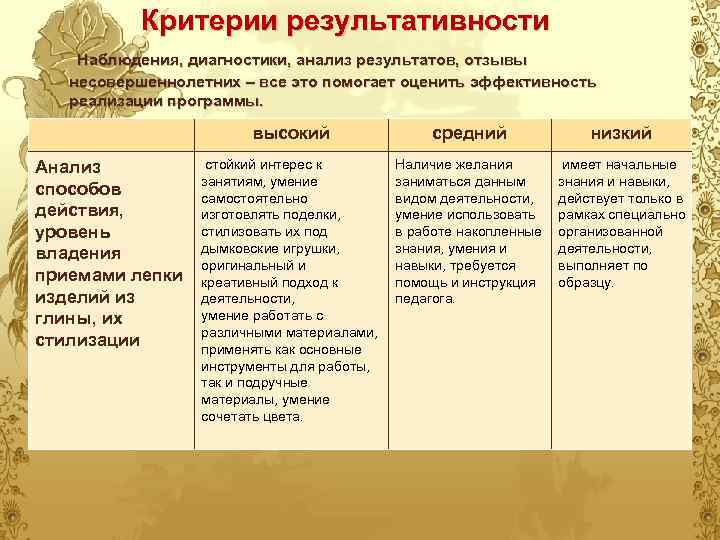 Критерии результативности

Наблюдения, диагностики, анализ результатов, отзывы несовершеннолетних – все это помогает оценить эффективность реализации программы.

| | высокий | средний | низкий |
|---|---|---|---|
| Анализ способов действия, уровень владения приемами лепки изделий из глины, их стилизации | стойкий интерес к занятиям, умение самостоятельно изготовлять поделки, стилизовать их под дымковские игрушки, оригинальный и креативный подход к деятельности, умение работать с различными материалами, применять как основные инструменты для работы, так и подручные материалы, умение сочетать цвета. | Наличие желания заниматься данным видом деятельности, умение использовать в работе накопленные знания, умения и навыки, требуется помощь и инструкция педагога. | имеет начальные знания и навыки, действует только в рамках специально организованной деятельности, выполняет по образцу. |